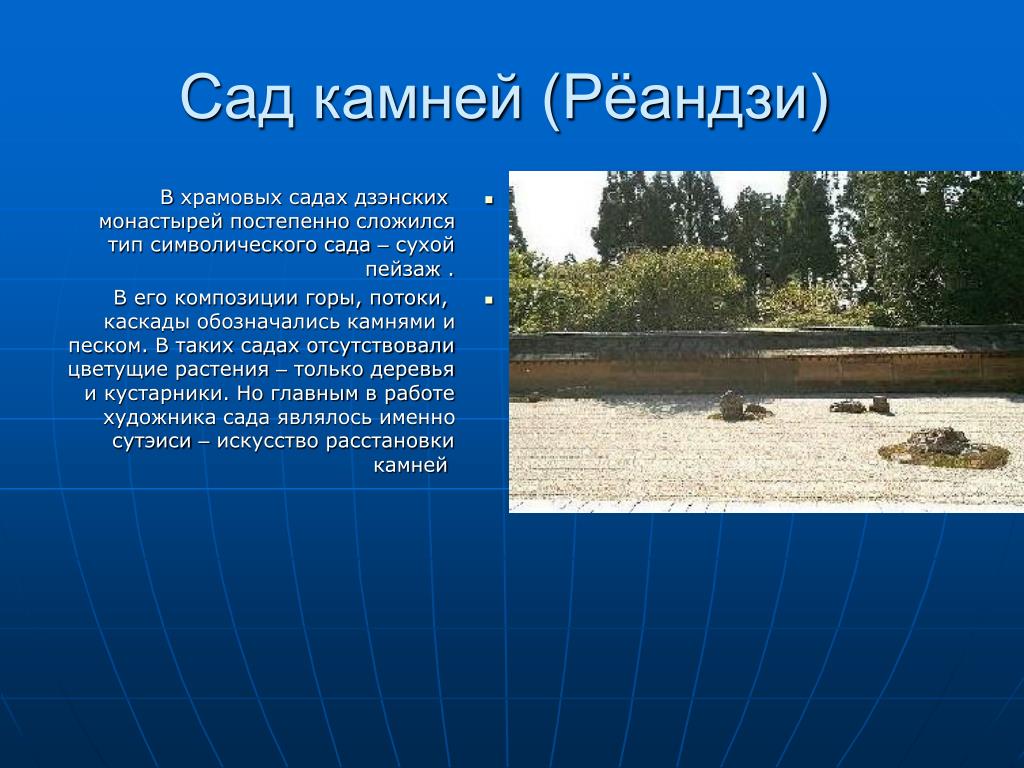 Сад камней (Рёандзи)

В храмовых садах дзэнских монастырей постепенно сложился тип символического сада – сухой пейзаж .

В его композиции горы, потоки, каскады обозначались камнями и песком. В таких садах отсутствовали цветущие растения – только деревья и кустарники. Но главным в работе художника сада являлось именно сутэиси – искусство расстановки камней